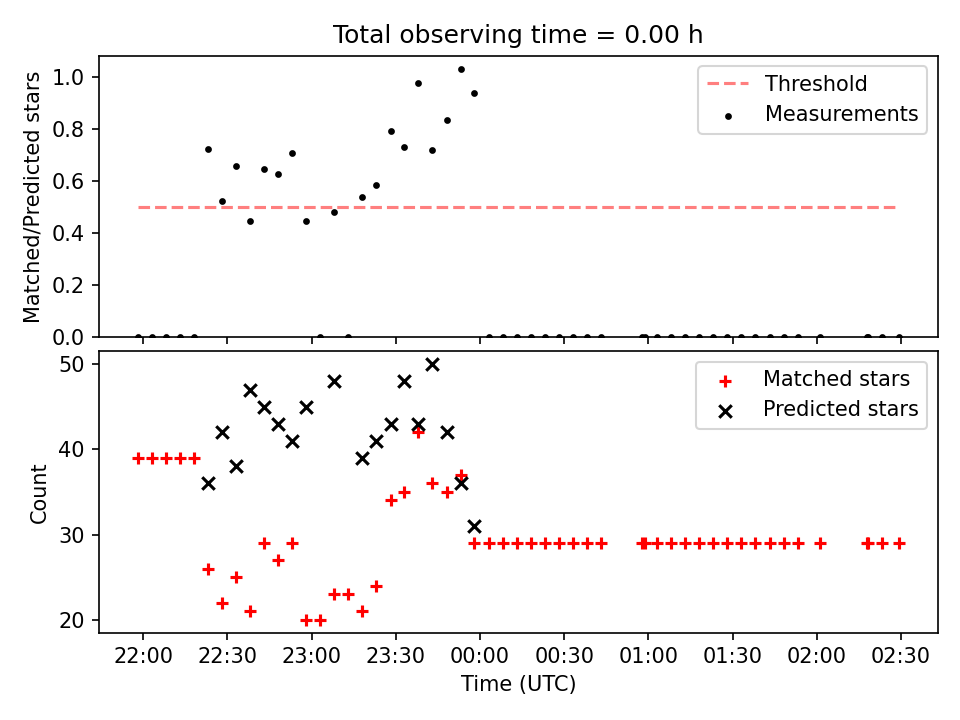 Total observing time = 0.00 h

Matched/Predicted stars

1.0
0.8
0.6
0.4
0.2
0.0

Threshold
Measurements

Count

50
40
30
20

Matched stars
Predicted stars

22:00 22:30 23:00 23:30 00:00 00:30 01:00 01:30 02:00 02:30

Time (UTC)